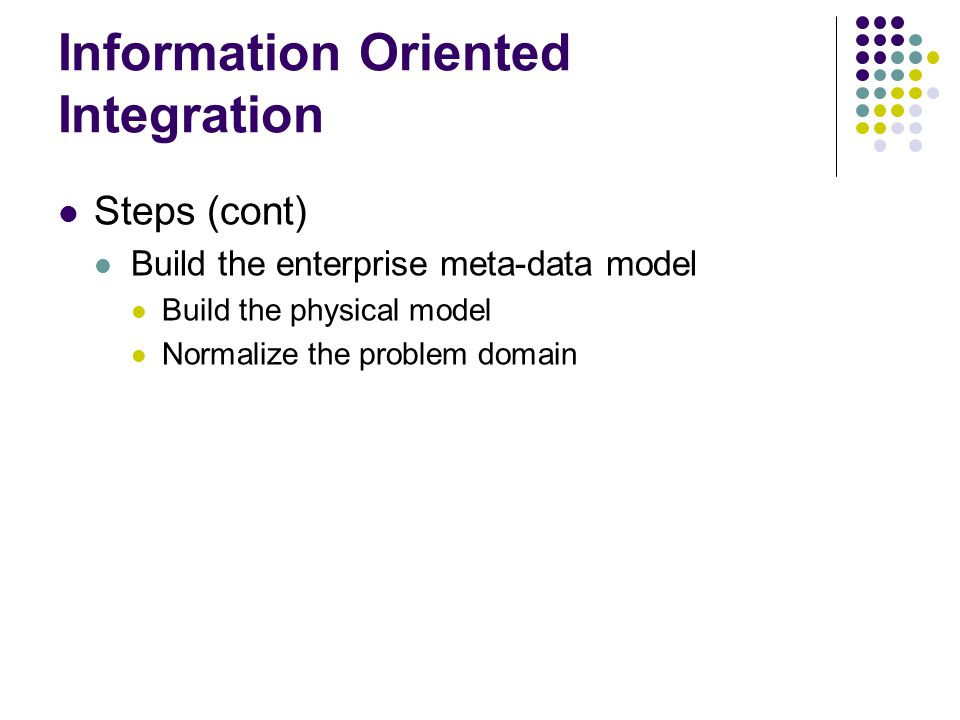 Information Oriented Integration

- Steps (cont)
  - Build the enterprise meta-data model
    - Build the physical model
    - Normalize the problem domain